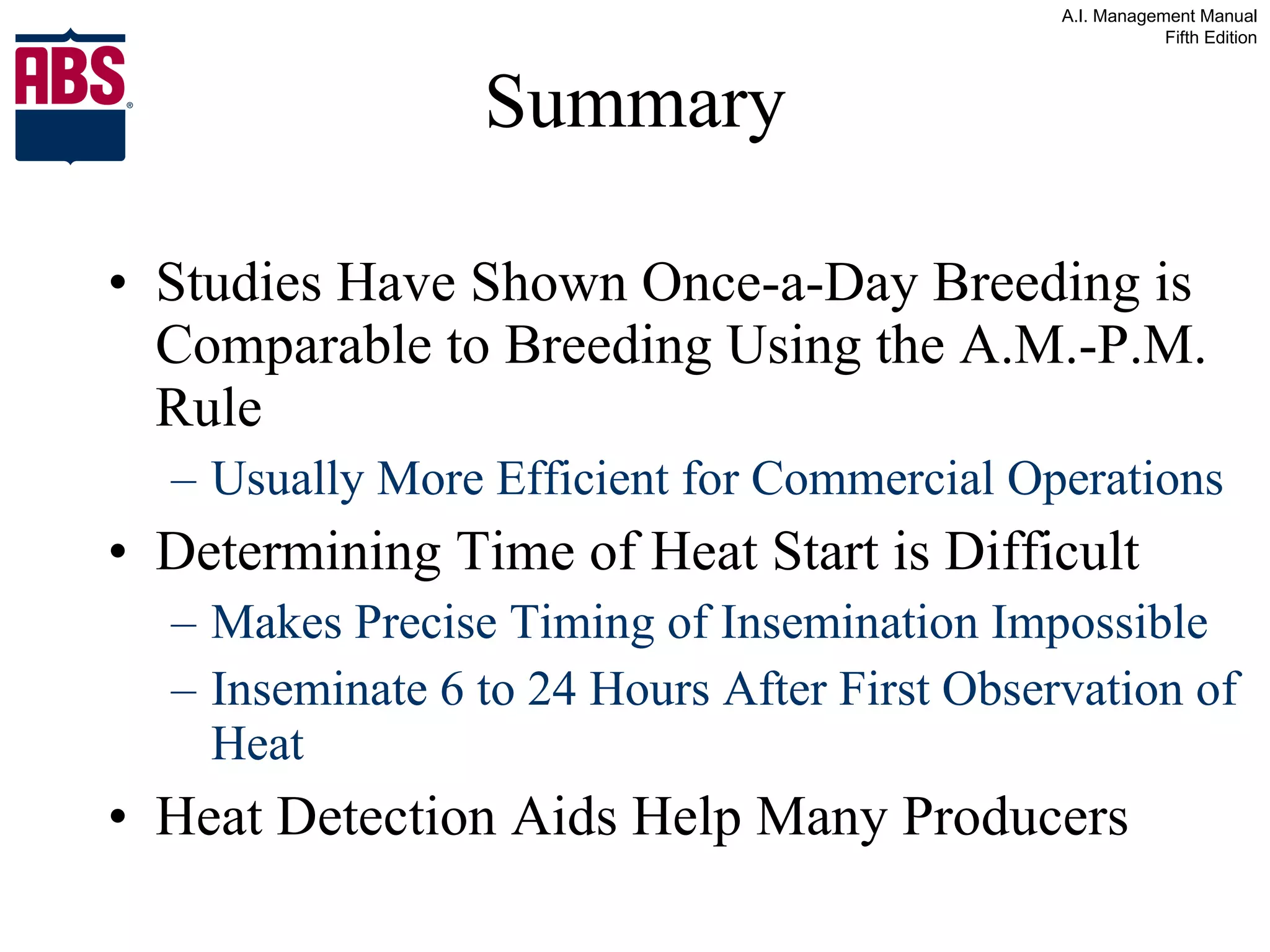 ABS®

A.I. Management Manual
Fifth Edition

Summary

• Studies Have Shown Once-a-Day Breeding is Comparable to Breeding Using the A.M.-P.M. Rule
– Usually More Efficient for Commercial Operations
• Determining Time of Heat Start is Difficult
– Makes Precise Timing of Insemination Impossible
– Inseminate 6 to 24 Hours After First Observation of Heat
• Heat Detection Aids Help Many Producers